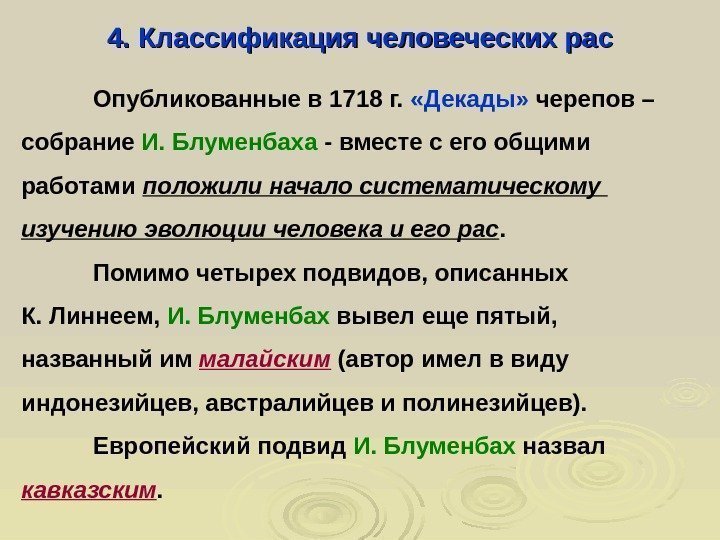 4. Классификация человеческих рас

Опубликованные в 1718 г. «Декады» черепов – собрание И. Блуменбаха - вместе с его общими работами положили начало систематическому изучению эволюции человека и его рас.

Помимо четырех подвидов, описанных К. Линнеем, И. Блуменбах вывел еще пятый, названный им малайским (автор имел в виду индонезийцев, австралийцев и полинезийцев).

Европейский подвид И. Блуменбах назвал кавказским.